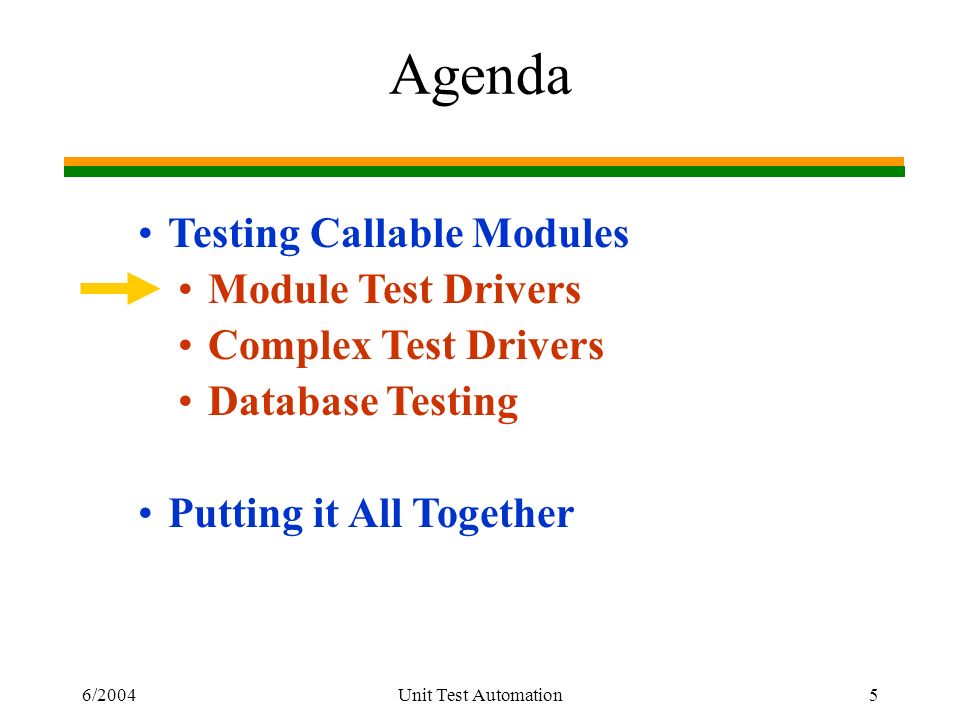 Agenda

• Testing Callable Modules
  • Module Test Drivers
  • Complex Test Drivers
  • Database Testing

• Putting it All Together

6/2004 Unit Test Automation 5